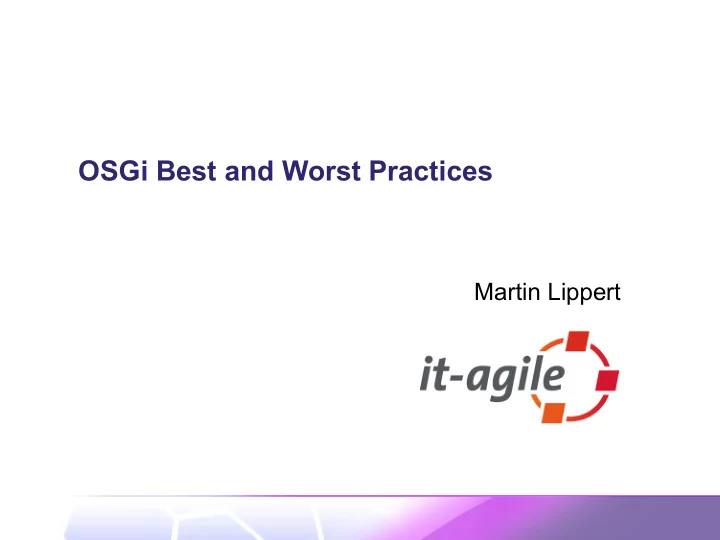 OSGi Best and Worst Practices

Martin Lippert

it-agile